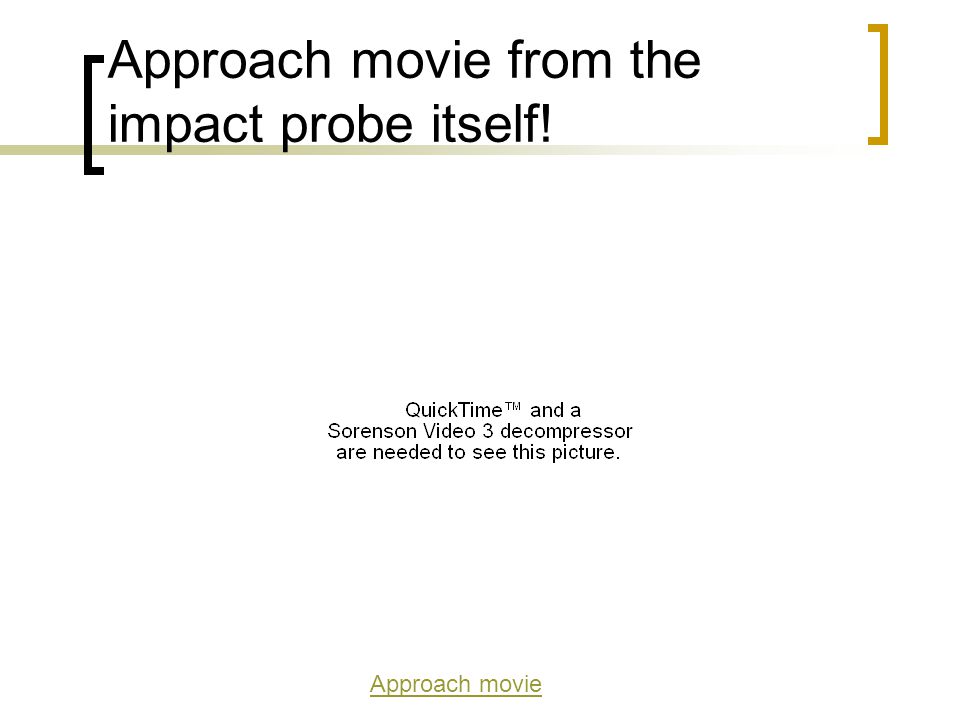 Approach movie from the impact probe itself!

QuickTime™ and a Sorenson Video 3 decompressor are needed to see this picture.

Approach movie